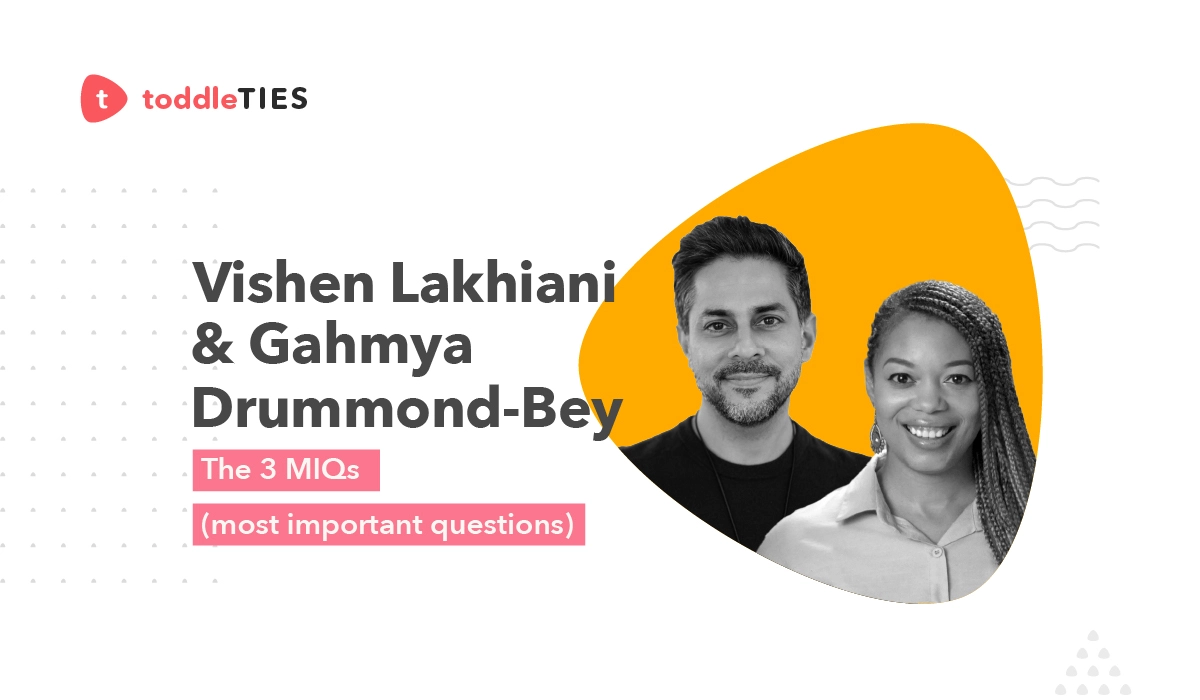 t toddleTIES

Vishen Lakhiani & Gahmya Drummond-Bey

The 3 MIQs

(most important questions)